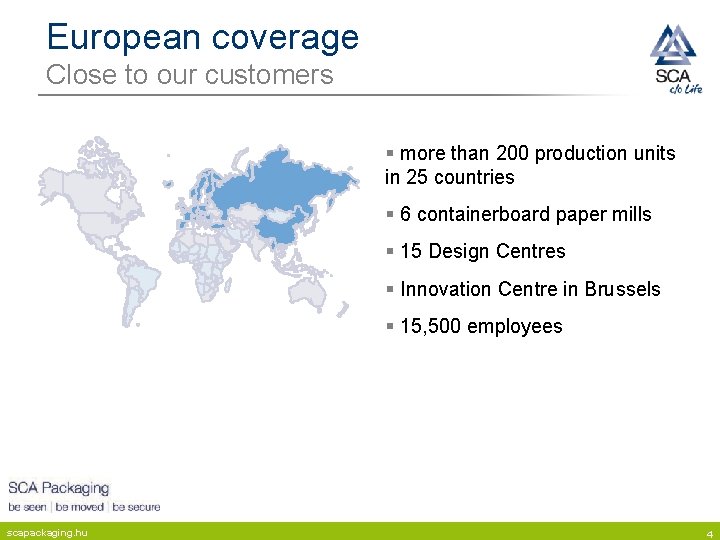 European coverage
Close to our customers

SCA
c/o Life

▪ more than 200 production units in 25 countries

▪ 6 containerboard paper mills

▪ 15 Design Centres

▪ Innovation Centre in Brussels

▪ 15,500 employees

SCA Packaging
be seen | be moved | be secure

scapackaging.hu

4